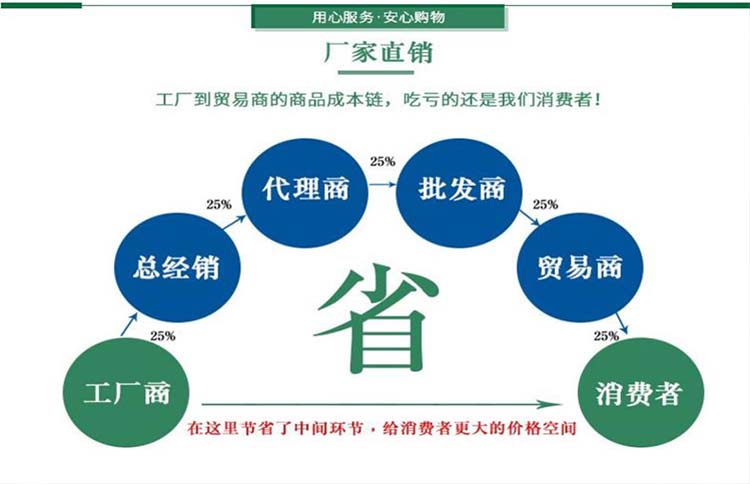 用心服务·安心购物

厂家直销

工厂到贸易商的商品成本链，吃亏的还是我们消费者！

工厂商

25%

总经销

25%

代理商

25%

批发商

25%

贸易商

25%

消费者

省

在这里节省了中间环节，给消费者更大的价格空间